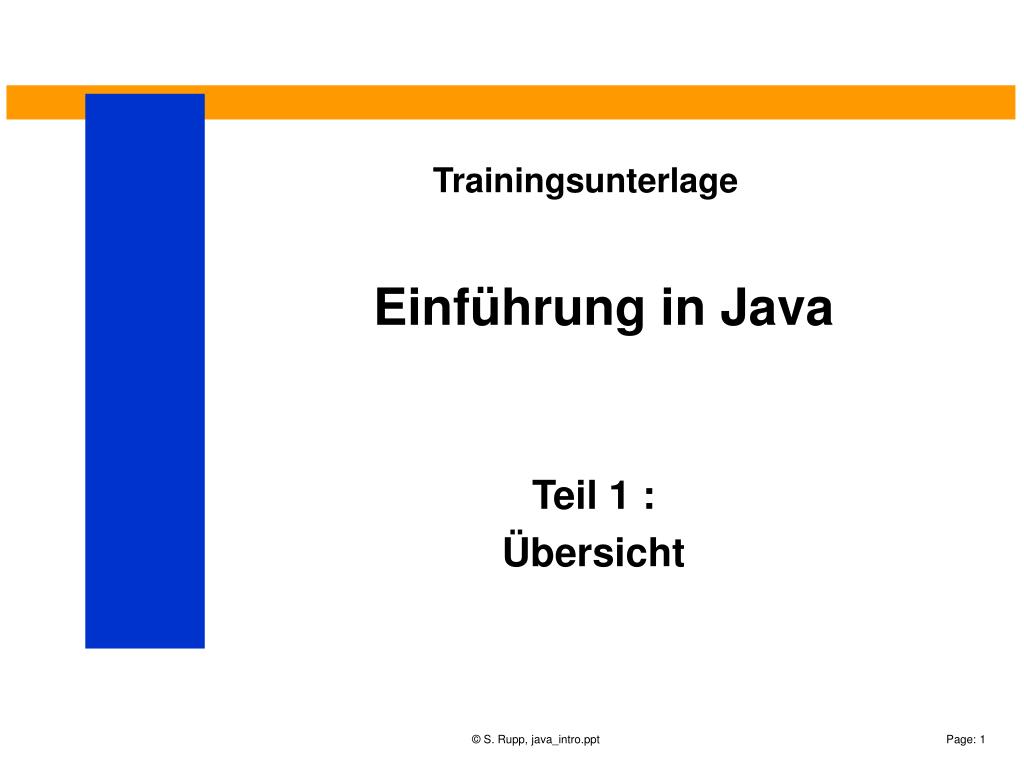 Trainingsunterlage

Einführung in Java

Teil 1 :
Übersicht

© S. Rupp, java_intro.ppt

Page: 1